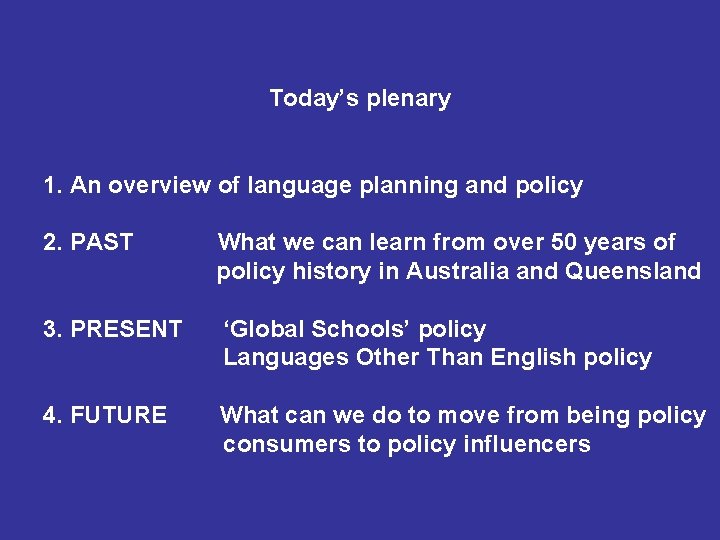 Today's plenary

1. An overview of language planning and policy

2. PAST What we can learn from over 50 years of policy history in Australia and Queensland

3. PRESENT 'Global Schools' policy
Languages Other Than English policy

4. FUTURE What can we do to move from being policy consumers to policy influencers